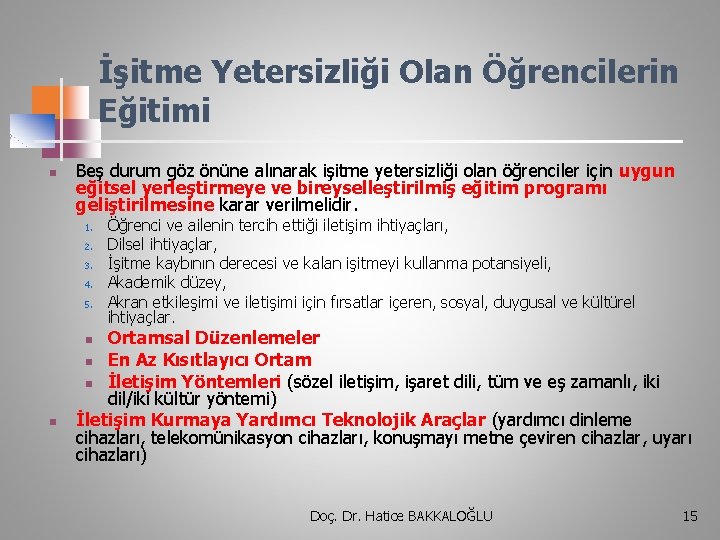 İşitme Yetersizliği Olan Öğrencilerin Eğitimi

Beş durum göz önüne alınarak işitme yetersizliği olan öğrenciler için uygun eğitsel yerleştirmeye ve bireyselleştirilmiş eğitim programı geliştirilmesine karar verilmelidir.

1. Öğrenci ve ailenin tercih ettiği iletişim ihtiyaçları,
2. Dilsel ihtiyaçlar,
3. İşitme kaybının derecesi ve kalan işitmeyi kullanma potansiyeli,
4. Akademik düzey,
5. Akran etkileşimi ve iletişimi için fırsatlar içeren, sosyal, duygusal ve kültürel ihtiyaçlar.

Ortamsal Düzenlemeler

En Az Kısıtlayıcı Ortam

İletişim Yöntemleri (sözel iletişim, işaret dili, tüm ve eş zamanlı, iki dil/iki kültür yöntemi)

İletişim Kurmaya Yardımcı Teknolojik Araçlar (yardımcı dinleme cihazları, telekomünikasyon cihazları, konuşmayı metne çeviren cihazlar, uyarı cihazları)

Doç. Dr. Hatice BAKKALOĞLU

15